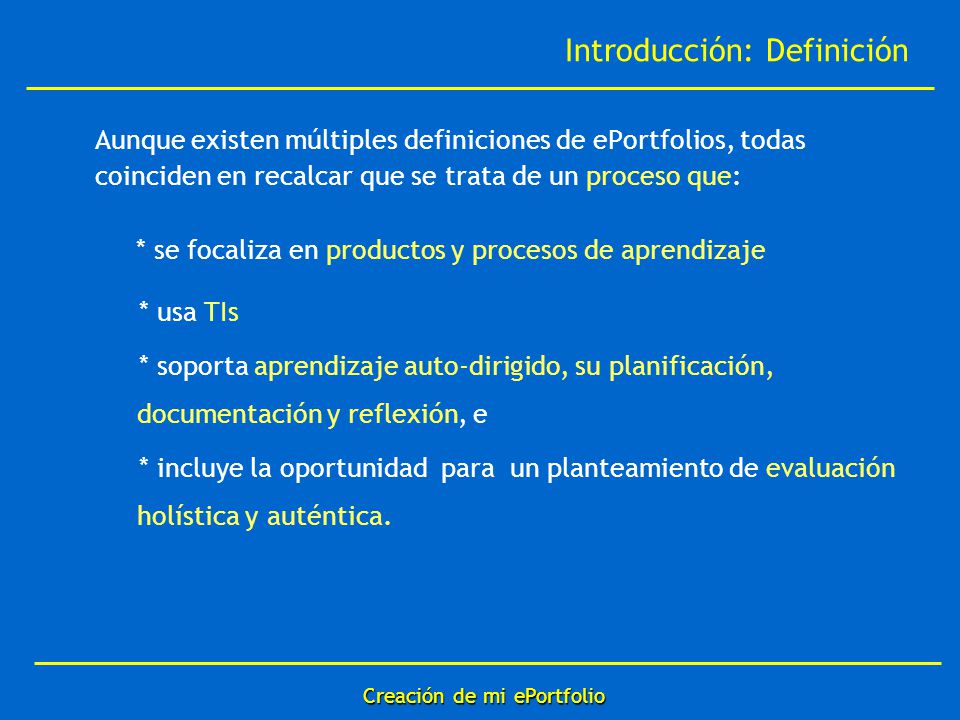 Introducción: Definición

Aunque existen múltiples definiciones de ePortfolios, todas coinciden en recalcar que se trata de un proceso que:

* se focaliza en productos y procesos de aprendizaje

* usa TIs

* soporta aprendizaje auto-dirigido, su planificación, documentación y reflexión, e

* incluye la oportunidad para un planteamiento de evaluación holística y auténtica.

Creación de mi ePortfolio